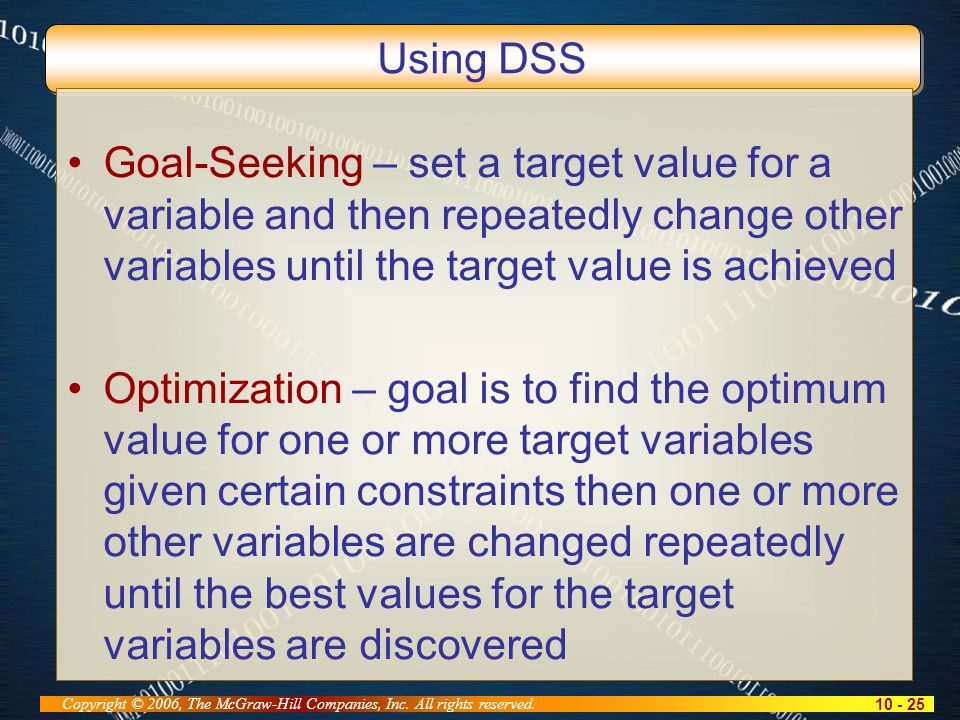 Using DSS

• Goal-Seeking – set a target value for a variable and then repeatedly change other variables until the target value is achieved

• Optimization – goal is to find the optimum value for one or more target variables given certain constraints then one or more other variables are changed repeatedly until the best values for the target variables are discovered

Copyright © 2006, The McGraw-Hill Companies, Inc. All rights reserved.

10 - 25